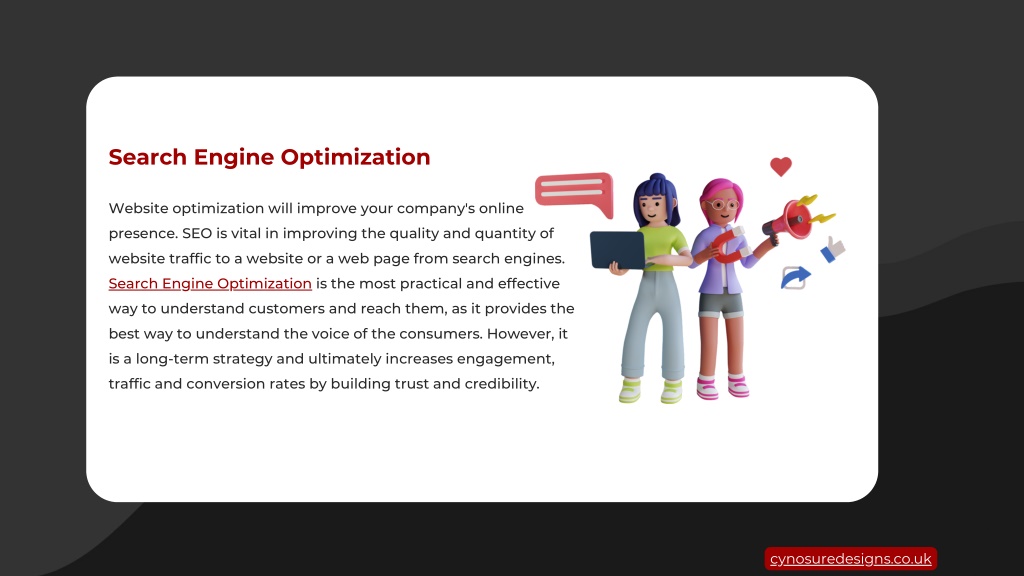 Search Engine Optimization

Website optimization will improve your company's online presence. SEO is vital in improving the quality and quantity of website traffic to a website or a web page from search engines. Search Engine Optimization is the most practical and effective way to understand customers and reach them, as it provides the best way to understand the voice of the consumers. However, it is a long-term strategy and ultimately increases engagement, traffic and conversion rates by building trust and credibility.

cynosuredesigns.co.uk